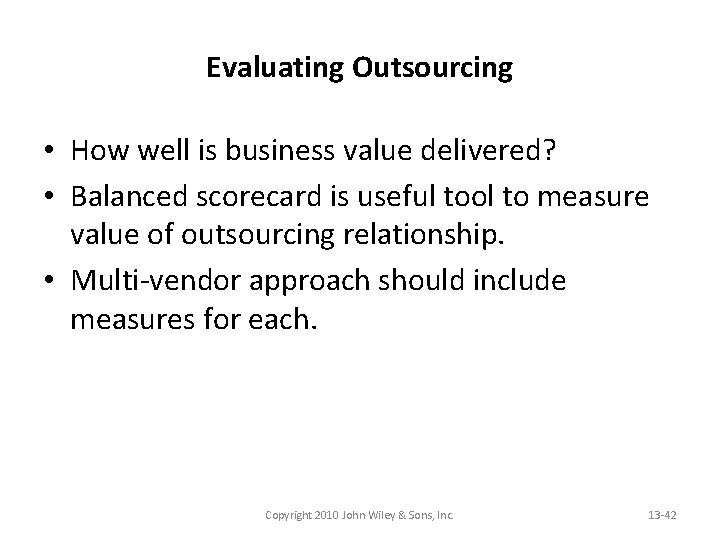 Evaluating Outsourcing

• How well is business value delivered?
• Balanced scorecard is useful tool to measure value of outsourcing relationship.
• Multi-vendor approach should include measures for each.

Copyright 2010 John Wiley & Sons, Inc.

13-42